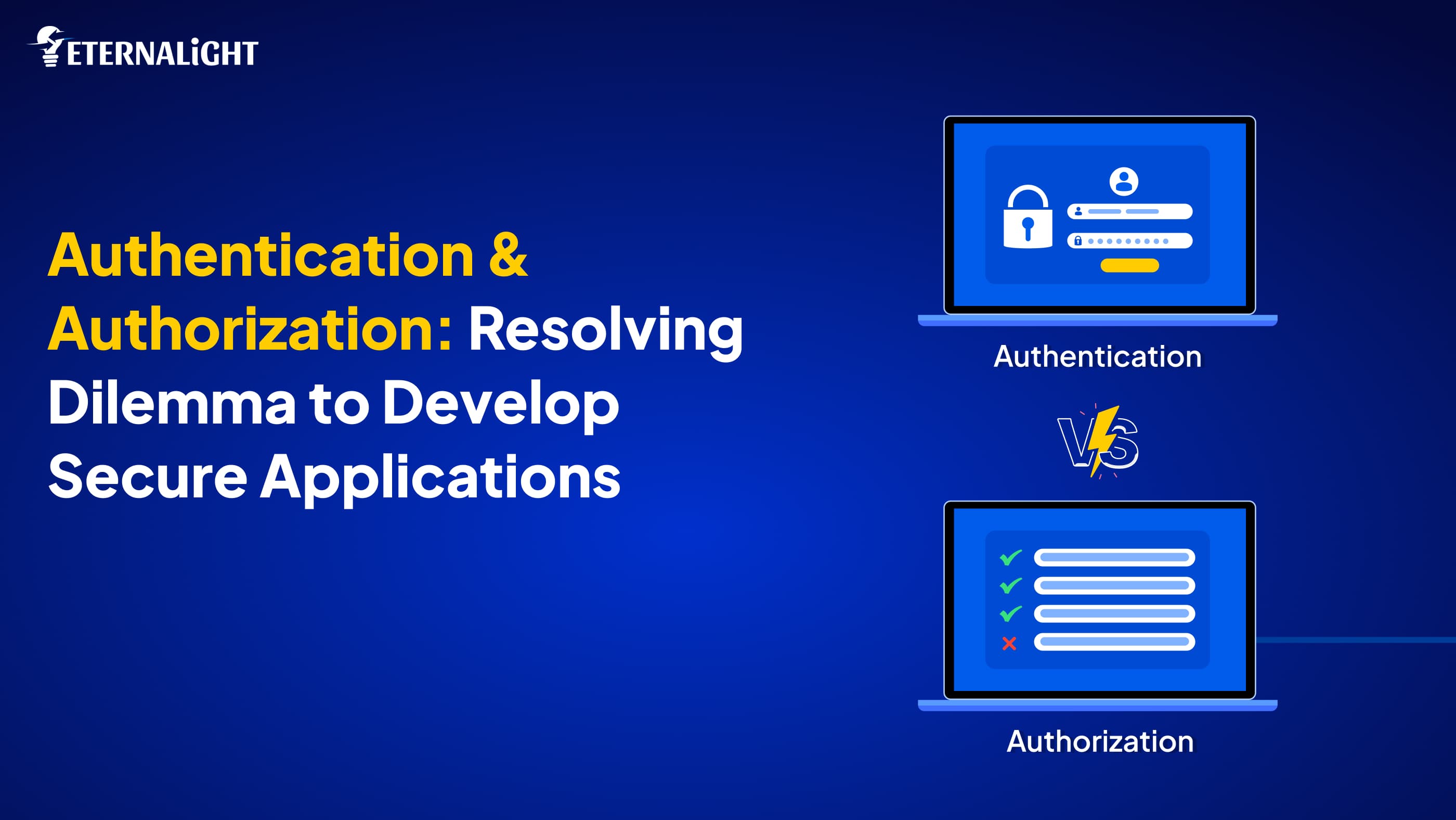 ETERNALiGHT

Authentication & Authorization: Resolving Dilemma to Develop Secure Applications

Authentication

VS

Authorization